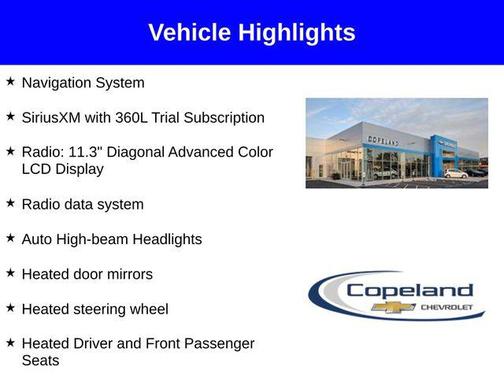 Vehicle Highlights

★ Navigation System

★ SiriusXM with 360L Trial Subscription

★ Radio: 11.3" Diagonal Advanced Color LCD Display

★ Radio data system

★ Auto High-beam Headlights

★ Heated door mirrors

★ Heated steering wheel

★ Heated Driver and Front Passenger Seats

COPELAND

Copeland
CHEVROLET